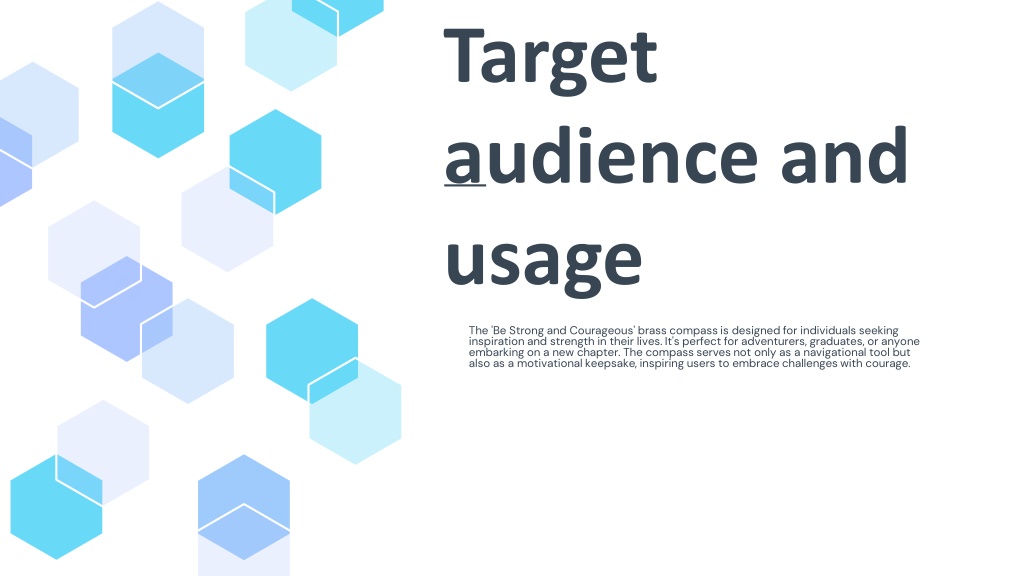 Target audience and usage

The 'Be Strong and Courageous' brass compass is designed for individuals seeking inspiration and strength in their lives. It's perfect for adventurers, graduates, or anyone embarking on a new chapter. The compass serves not only as a navigational tool but also as a motivational keepsake, inspiring users to embrace challenges with courage.